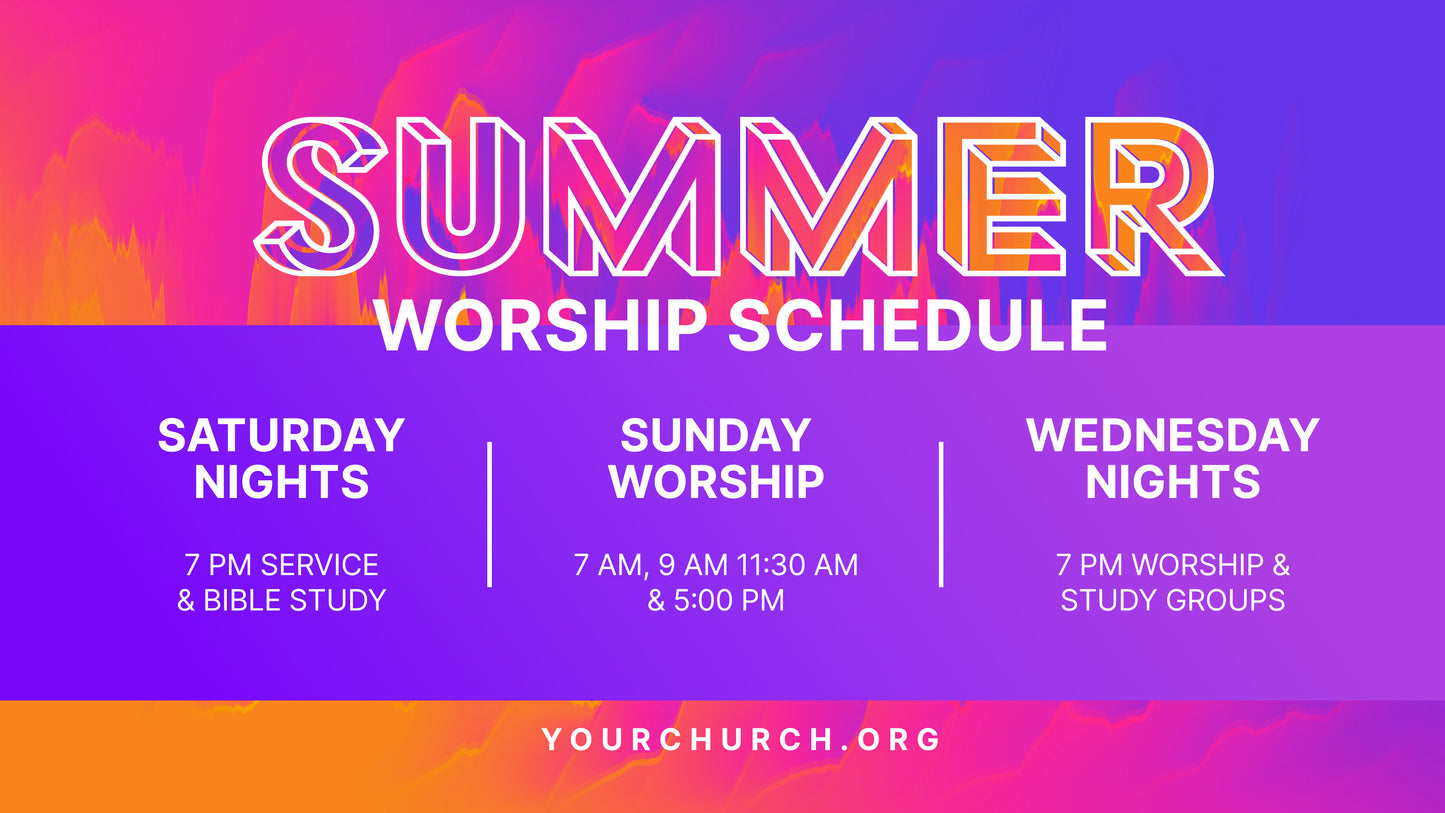 SUMMER
WORSHIP SCHEDULE

SATURDAY NIGHTS

7 PM SERVICE & BIBLE STUDY

SUNDAY WORSHIP

7 AM, 9 AM 11:30 AM & 5:00 PM

WEDNESDAY NIGHTS

7 PM WORSHIP & STUDY GROUPS

YOURCHURCH.ORG